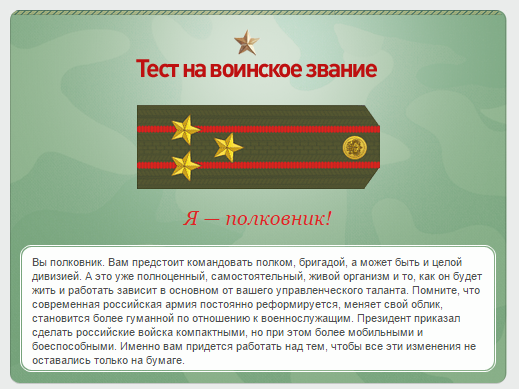 Тест на воинское звание

Я — полковник!

Вы полковник. Вам предстоит командовать полком, бригадой, а может быть и целой дивизией. А это уже полноценный, самостоятельный, живой организм и то, как он будет жить и работать зависит в основном от вашего управленческого таланта. Помните, что современная российская армия постоянно реформируется, меняет свой облик, становится более гуманной по отношению к военнослужащим. Президент приказал сделать российские войска компактными, но при этом более мобильными и боеспособными. Именно вам придется работать над тем, чтобы все эти изменения не оставались только на бумаге.